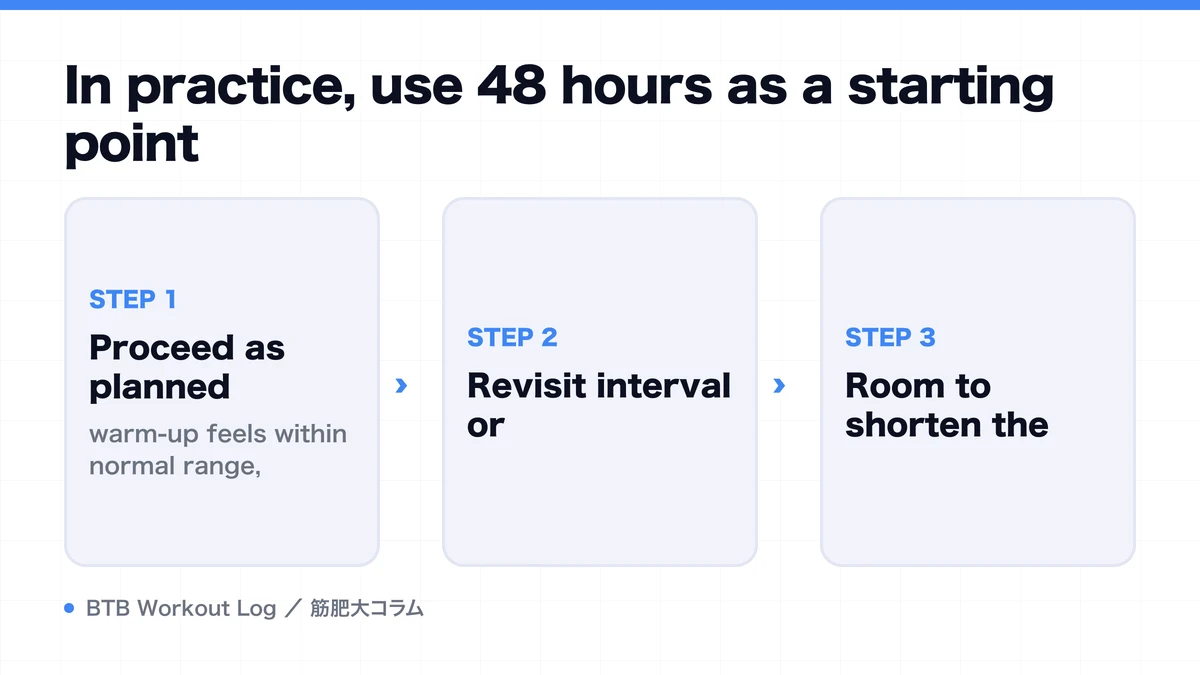 In practice, use 48 hours as a starting point

STEP 1

Proceed as planned

warm-up feels within normal range,

›

STEP 2

Revisit interval or

›

STEP 3

Room to shorten the

BTB Workout Log ／ 筋肥大コラム